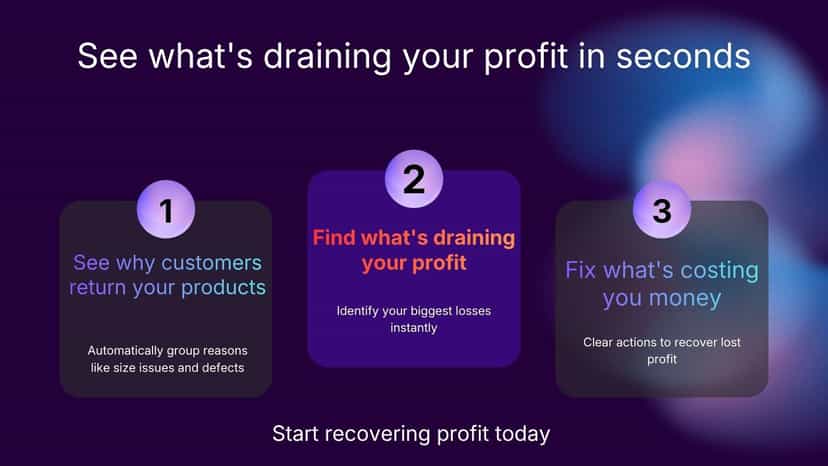 See what's draining your profit in seconds

1

See why customers return your products

Automatically group reasons like size issues and defects

2

Find what's draining your profit

Identify your biggest losses instantly

3

Fix what's costing you money

Clear actions to recover lost profit

Start recovering profit today